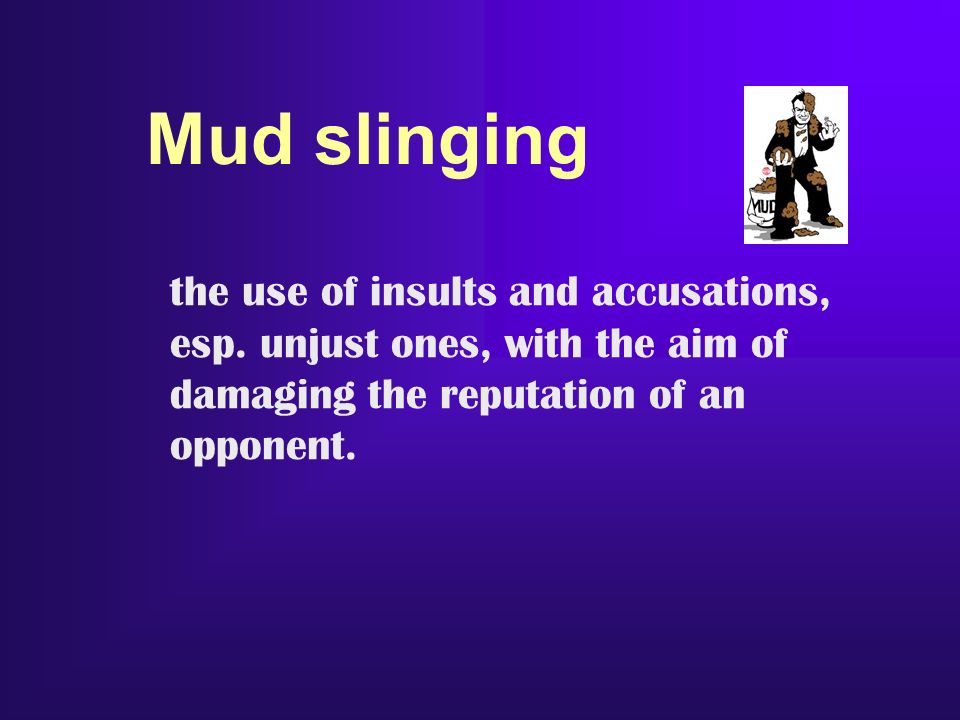 Mud slinging

MUD

the use of insults and accusations, esp. unjust ones, with the aim of damaging the reputation of an opponent.